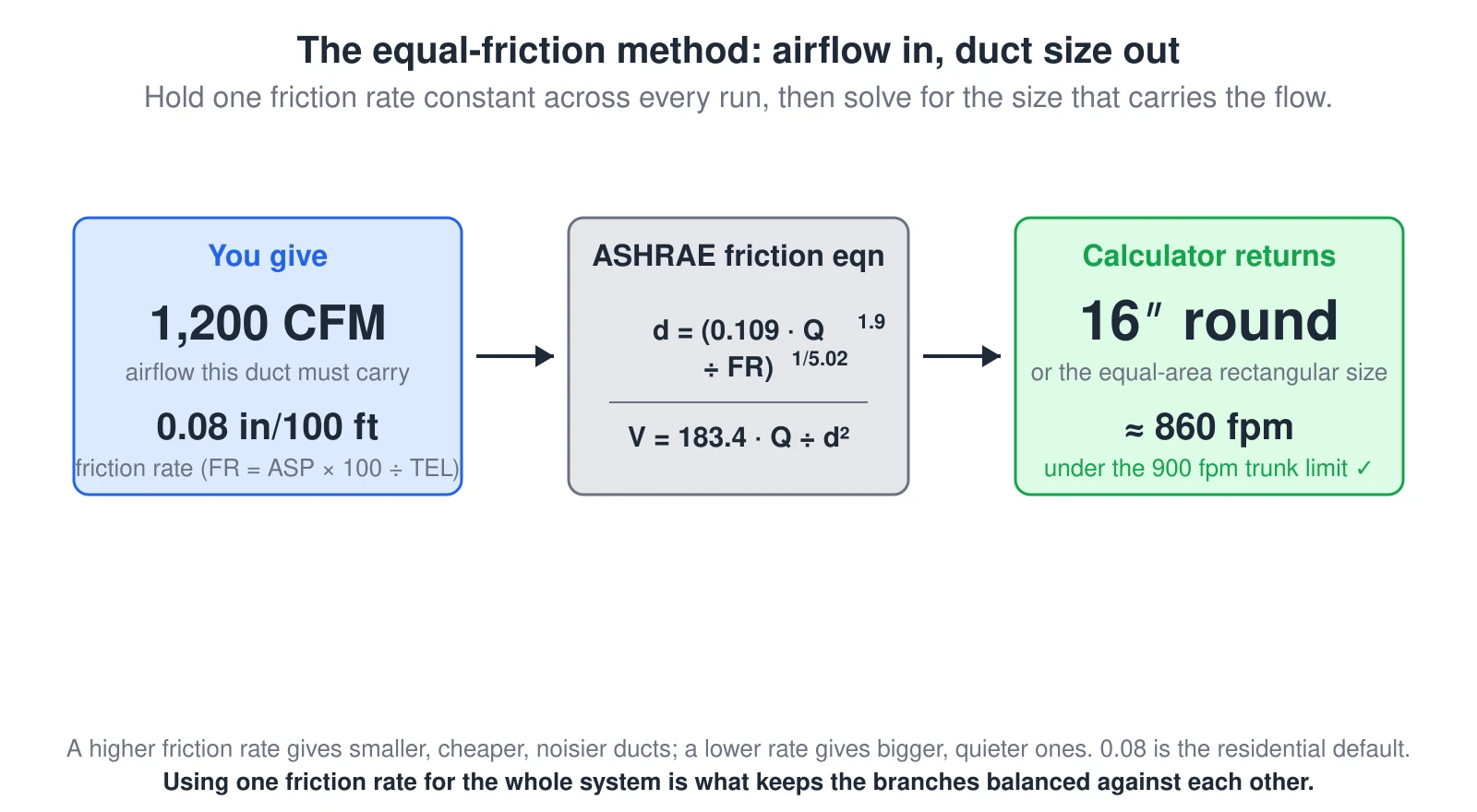 The equal-friction method: airflow in, duct size out

Hold one friction rate constant across every run, then solve for the size that carries the flow.

You give

1,200 CFM

airflow this duct must carry

0.08 in/100 ft

friction rate (FR = ASP × 100 ÷ TEL)

ASHRAE friction eqn

$d = (0.109 \cdot Q^{1.9} \div FR)^{1/5.02}$

$V = 183.4 \cdot Q \div d^2$

Calculator returns

16″ round

or the equal-area rectangular size

≈ 860 fpm

under the 900 fpm trunk limit ✓

A higher friction rate gives smaller, cheaper, noisier ducts; a lower rate gives bigger, quieter ones. 0.08 is the residential default.

Using one friction rate for the whole system is what keeps the branches balanced against each other.